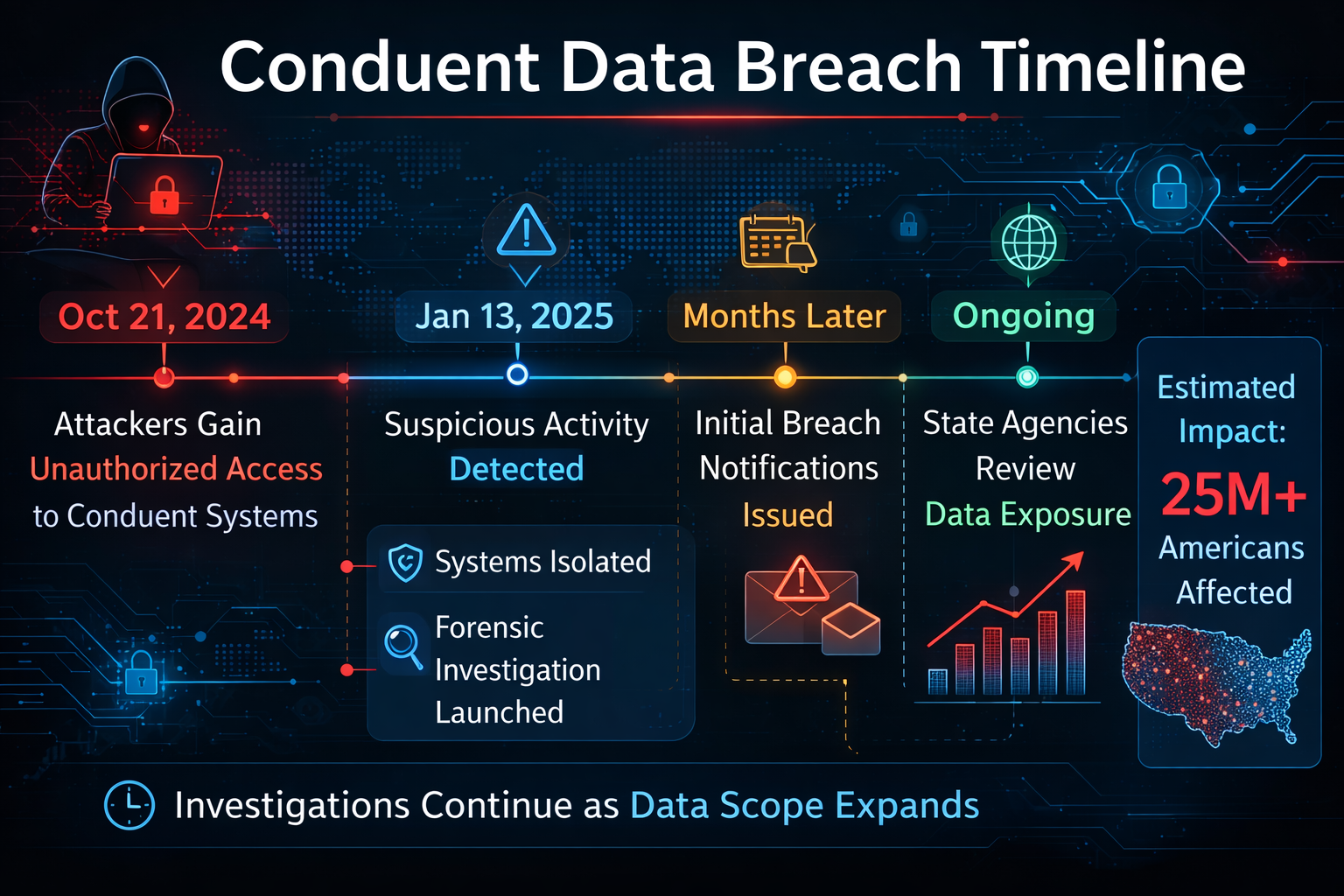 Conduent Data Breach Timeline

Oct 21, 2024

Attackers Gain Unauthorized Access to Conduent Systems

Jan 13, 2025

Suspicious Activity Detected

Systems Isolated

Forensic Investigation Launched

Months Later

Initial Breach Notifications Issued

Ongoing

State Agencies Review Data Exposure

Estimated Impact:

25M+

Americans Affected

Investigations Continue as Data Scope Expands